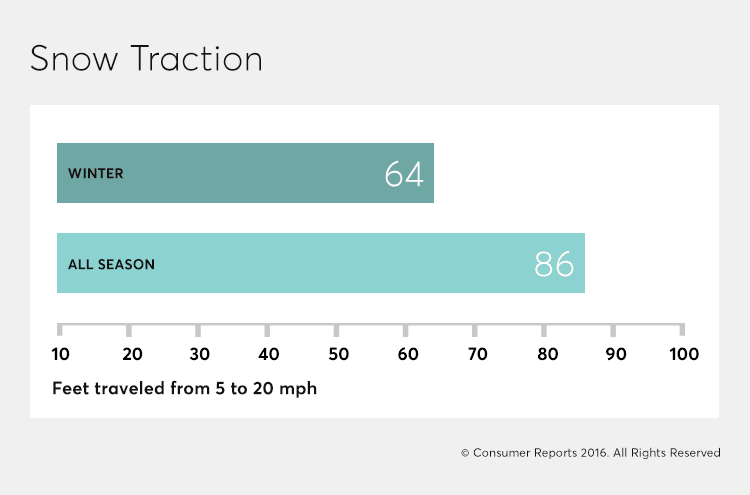 Snow Traction

WINTER 64

ALL SEASON 86

10 20 30 40 50 60 70 80 90 100

Feet traveled from 5 to 20 mph

© Consumer Reports 2016. All Rights Reserved